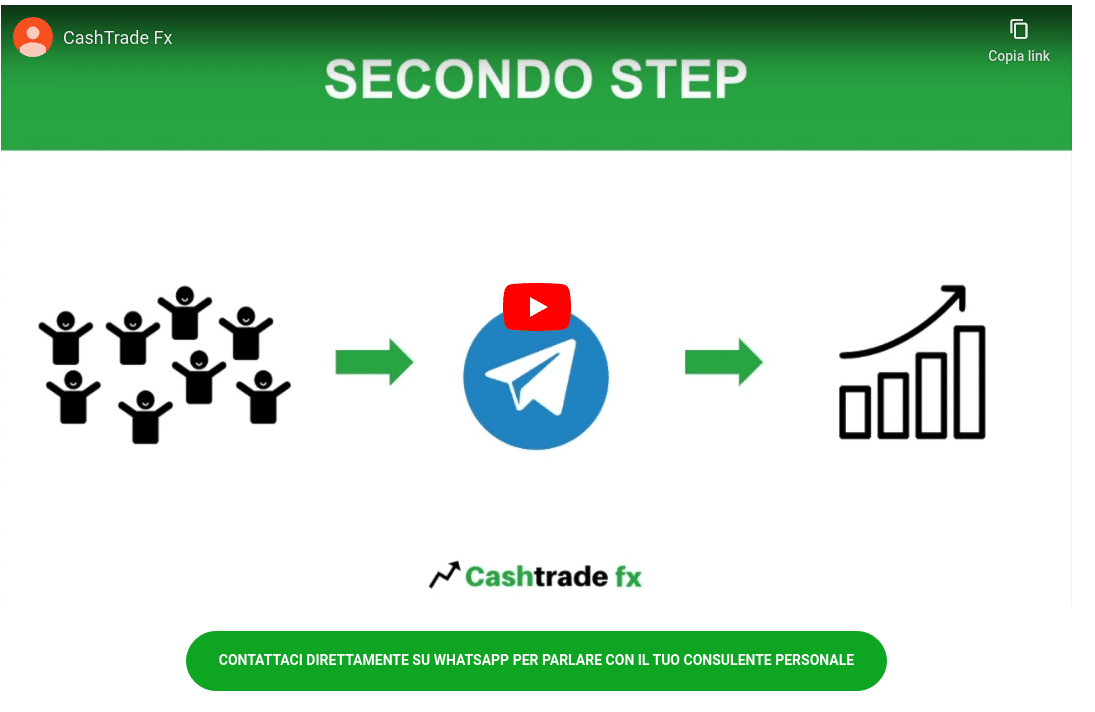 CashTrade Fx

Copia link

SECONDO STEP

Cashtrade fx

CONTATTACI DIRETTAMENTE SU WHATSAPP PER PARLARE CON IL TUO CONSULENTE PERSONALE